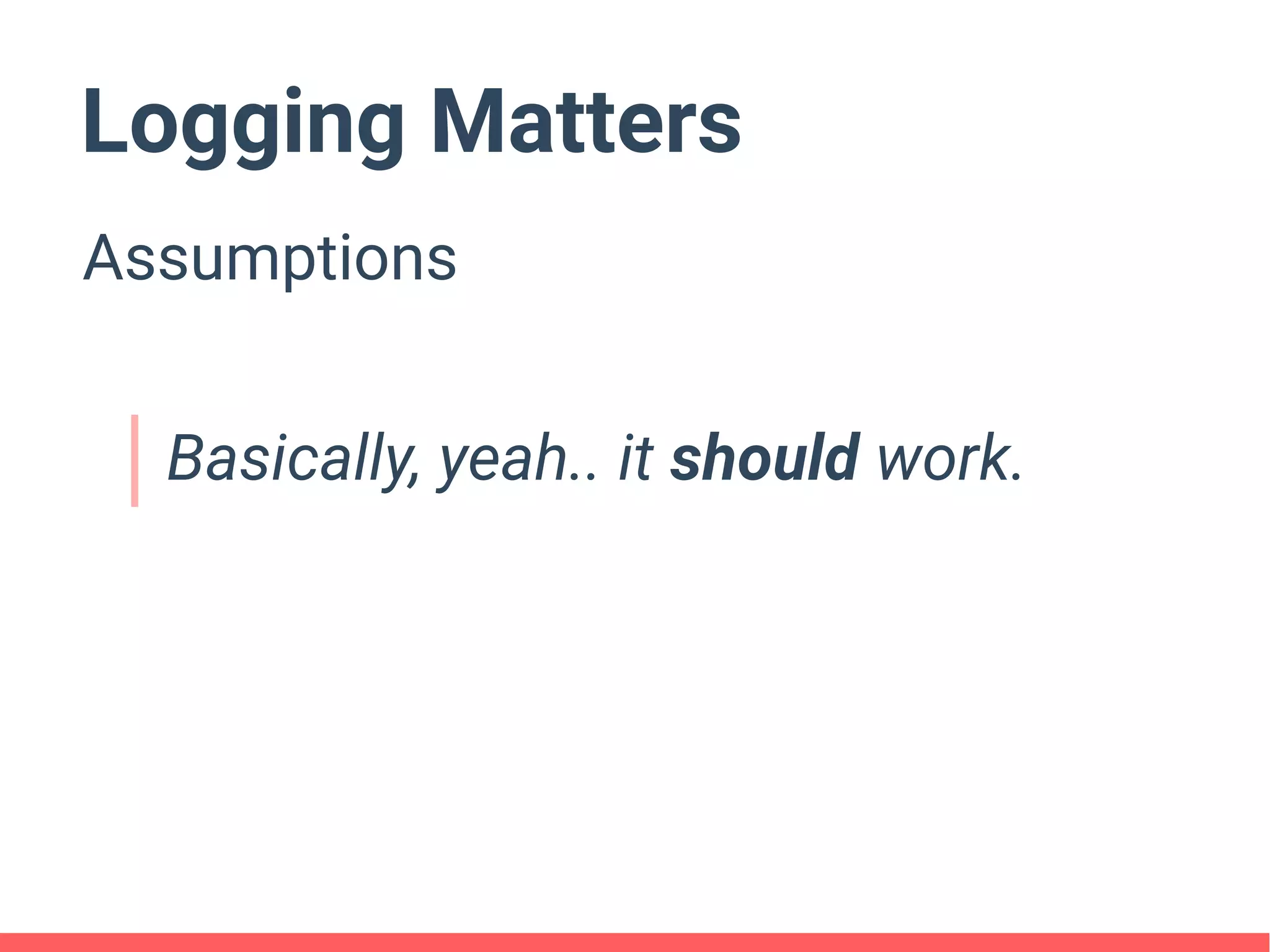 Logging Matters

Assumptions

Basically, yeah.. it should work.